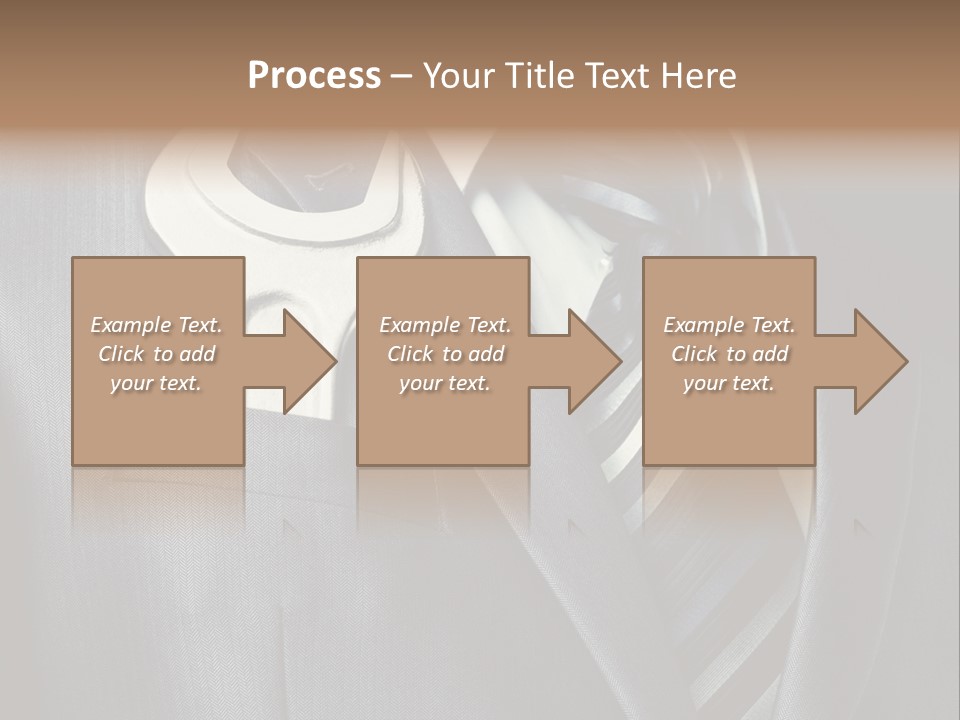 Process – Your Title Text Here

Example Text. Click to add your text.

Example Text. Click to add your text.

Example Text. Click to add your text.